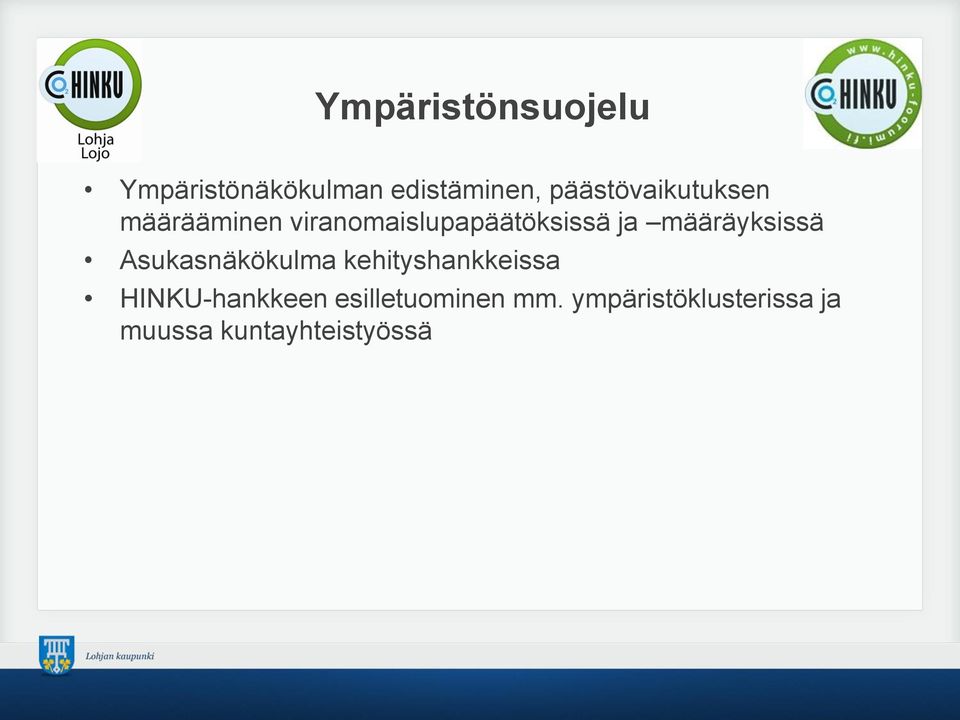 HINKU
Lohja
Lojo

Ympäristönsuojelu

www.hinku-foorumi.fi
HINKU

• Ympäristönäkökulman edistäminen, päästövaikutuksen määrääminen viranomaislupapäätöksissä ja –määräyksissä
• Asukasnäkökulma kehityshankkeissa
• HINKU-hankkeen esilletuominen mm. ympäristöklusterissa ja muussa kuntayhteistyössä

Lohjan kaupunki